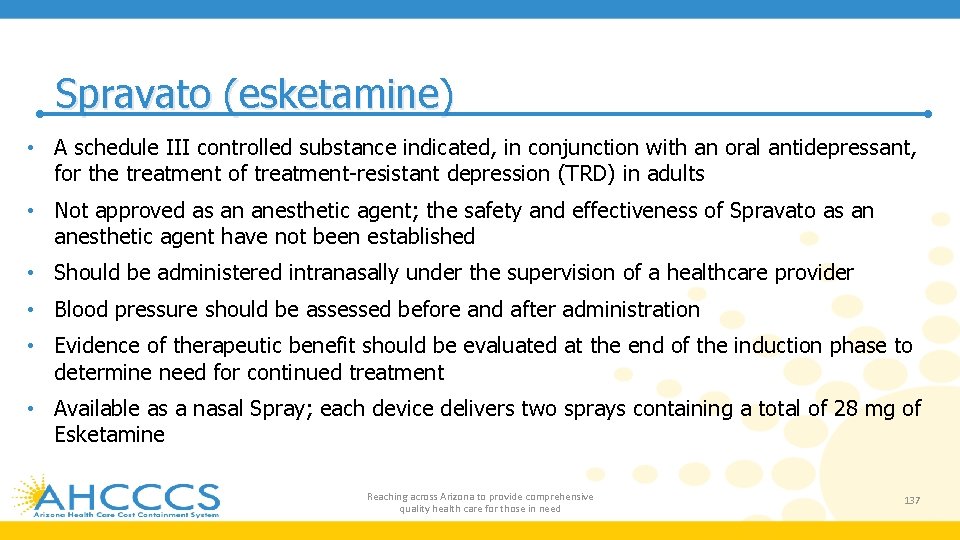 Spravato (esketamine)

• A schedule III controlled substance indicated, in conjunction with an oral antidepressant, for the treatment of treatment-resistant depression (TRD) in adults

• Not approved as an anesthetic agent; the safety and effectiveness of Spravato as an anesthetic agent have not been established

• Should be administered intranasally under the supervision of a healthcare provider

• Blood pressure should be assessed before and after administration

• Evidence of therapeutic benefit should be evaluated at the end of the induction phase to determine need for continued treatment

• Available as a nasal Spray; each device delivers two sprays containing a total of 28 mg of Esketamine

AHCCCS
Arizona Health Care Cost Containment System

Reaching across Arizona to provide comprehensive quality health care for those in need

137